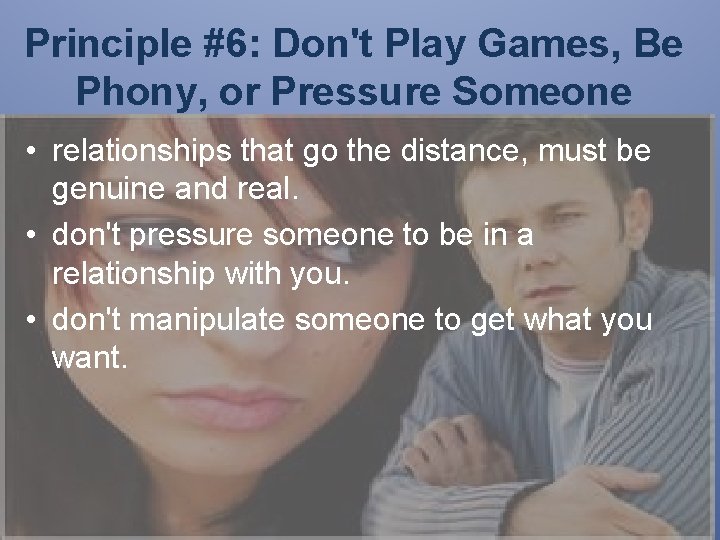 Principle #6: Don't Play Games, Be Phony, or Pressure Someone

• relationships that go the distance, must be genuine and real.
• don't pressure someone to be in a relationship with you.
• don't manipulate someone to get what you want.